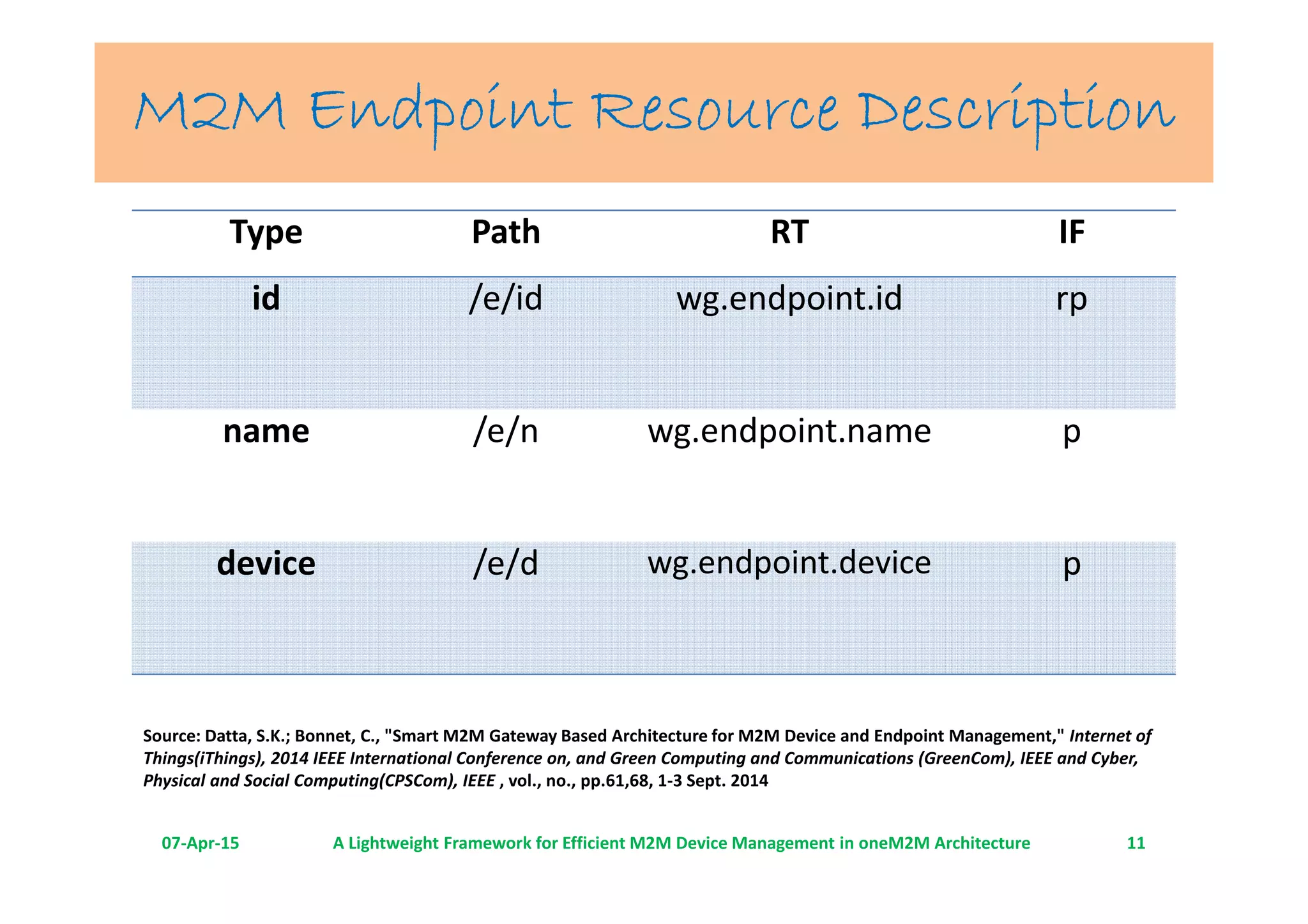 M2M Endpoint Resource Description

| Type | Path | RT | IF |
|---|---|---|---|
| id | /e/id | wg.endpoint.id | rp |
| name | /e/n | wg.endpoint.name | p |
| device | /e/d | wg.endpoint.device | p |

Source: Datta, S.K.; Bonnet, C., "Smart M2M Gateway Based Architecture for M2M Device and Endpoint Management," Internet of Things(iThings), 2014 IEEE International Conference on, and Green Computing and Communications (GreenCom), IEEE and Cyber, Physical and Social Computing(CPSCom), IEEE , vol., no., pp.61,68, 1-3 Sept. 2014

07-Apr-15 A Lightweight Framework for Efficient M2M Device Management in oneM2M Architecture 11